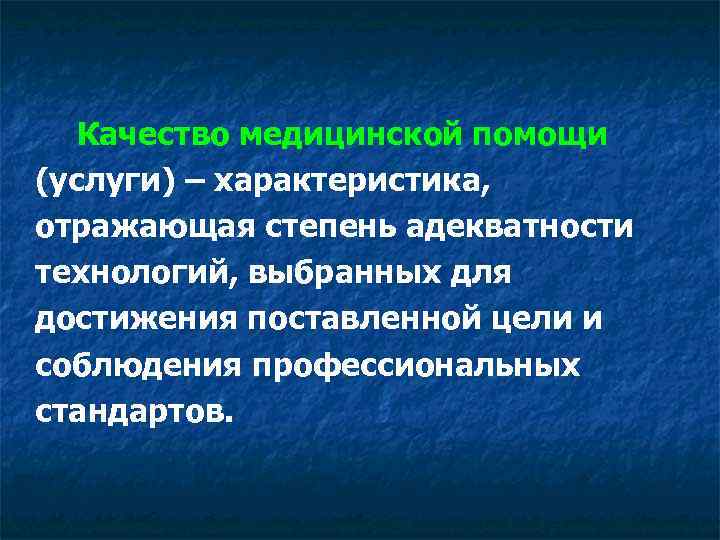 Качество медицинской помощи (услуги) – характеристика, отражающая степень адекватности технологий, выбранных для достижения поставленной цели и соблюдения профессиональных стандартов.